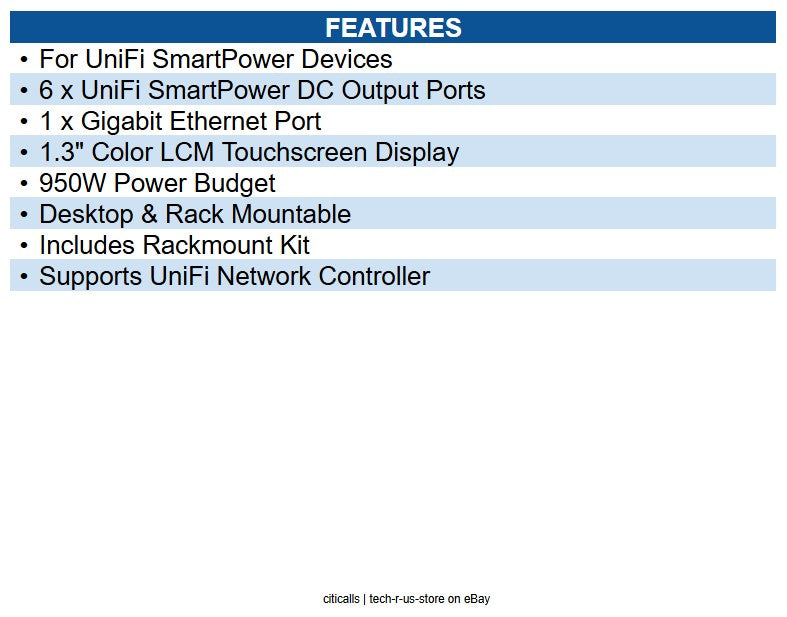 FEATURES

• For UniFi SmartPower Devices
• 6 x UniFi SmartPower DC Output Ports
• 1 x Gigabit Ethernet Port
• 1.3" Color LCM Touchscreen Display
• 950W Power Budget
• Desktop & Rack Mountable
• Includes Rackmount Kit
• Supports UniFi Network Controller

citicalls | tech-r-us-store on eBay